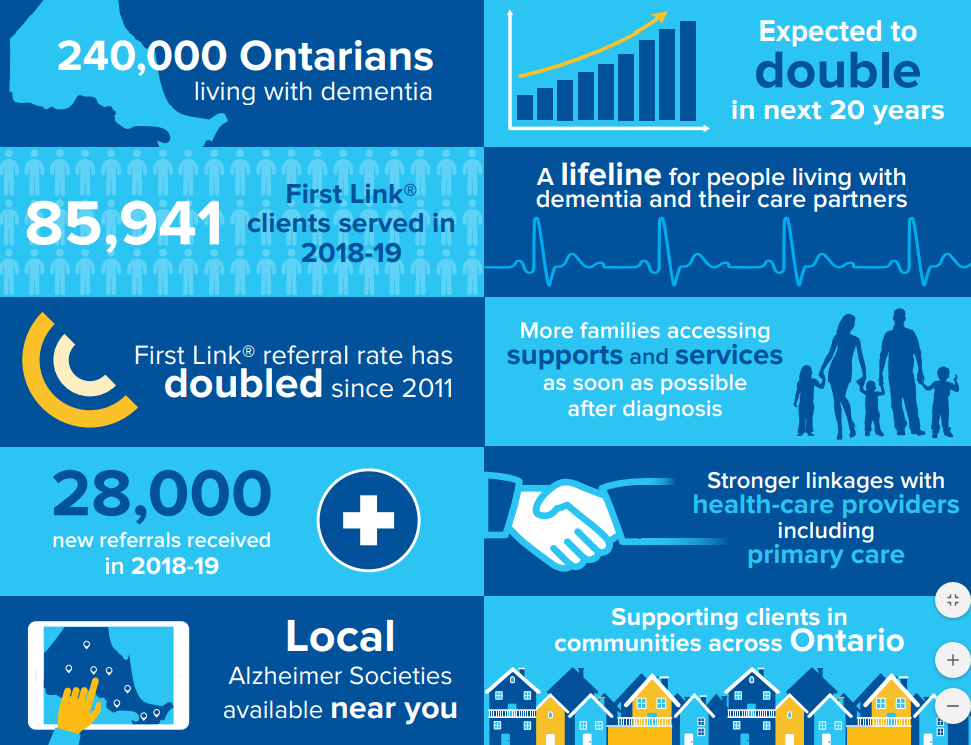 240,000 Ontarians
living with dementia

Expected to
double
in next 20 years

85,941

First Link®
clients served in
2018-19

A lifeline for people living with
dementia and their care partners

First Link® referral rate has
doubled since 2011

More families accessing
supports and services
as soon as possible
after diagnosis

28,000
new referrals received
in 2018-19

Stronger linkages with
health-care providers
including
primary care

Local
Alzheimer Societies
available near you

Supporting clients in
communities across Ontario